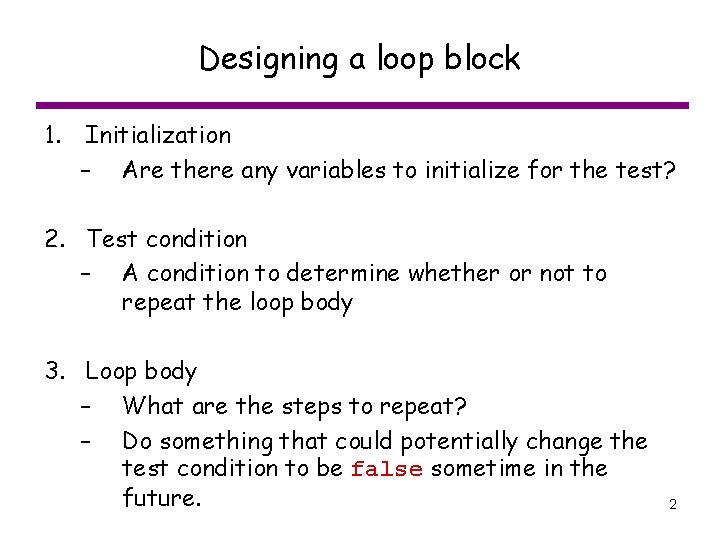 Designing a loop block

1. Initialization
– Are there any variables to initialize for the test?

2. Test condition
– A condition to determine whether or not to repeat the loop body

3. Loop body
– What are the steps to repeat?
– Do something that could potentially change the test condition to be false sometime in the future.

2